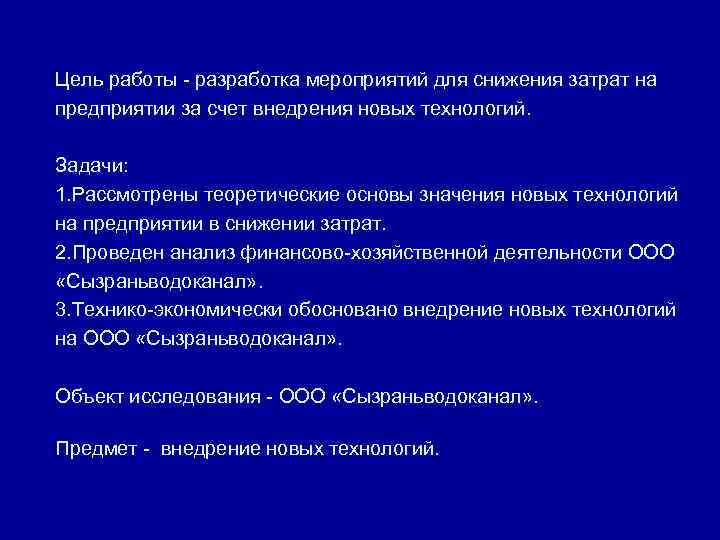 Цель работы - разработка мероприятий для снижения затрат на предприятии за счет внедрения новых технологий.

Задачи:
1.Рассмотрены теоретические основы значения новых технологий на предприятии в снижении затрат.
2.Проведен анализ финансово-хозяйственной деятельности ООО «Сызраньводоканал».
3.Технико-экономически обосновано внедрение новых технологий на ООО «Сызраньводоканал».

Объект исследования - ООО «Сызраньводоканал».

Предмет - внедрение новых технологий.